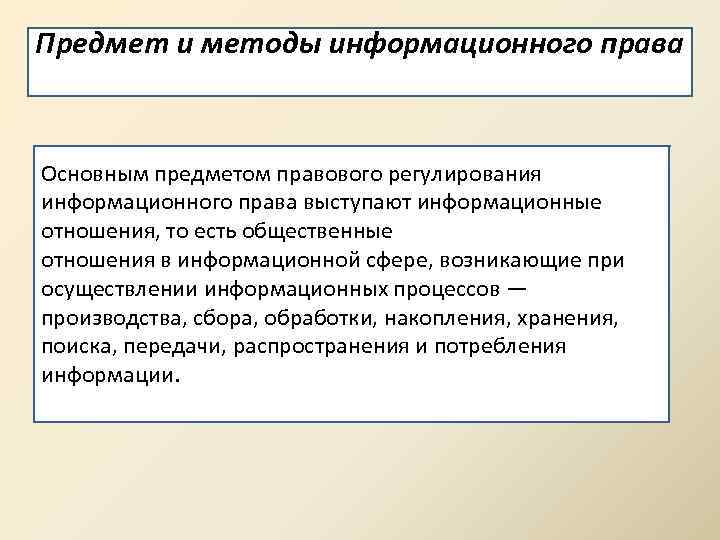 Предмет и методы информационного права

Основным предметом правового регулирования информационного права выступают информационные отношения, то есть общественные
отношения в информационной сфере, возникающие при осуществлении информационных процессов — производства, сбора, обработки, накопления, хранения, поиска, передачи, распространения и потребления информации.